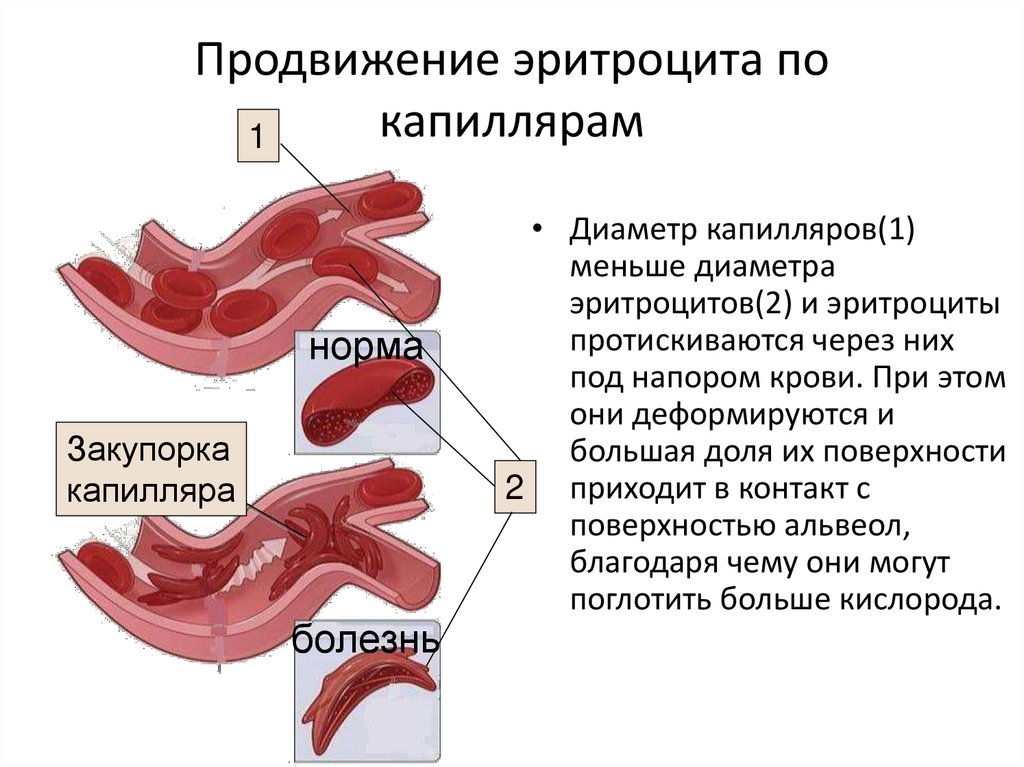 Продвижение эритроцита по капиллярам

1

норма

Закупорка капилляра

2

болезнь

• Диаметр капилляров(1) меньше диаметра эритроцитов(2) и эритроциты протискиваются через них под напором крови. При этом они деформируются и большая доля их поверхности приходит в контакт с поверхностью альвеол, благодаря чему они могут поглотить больше кислорода.